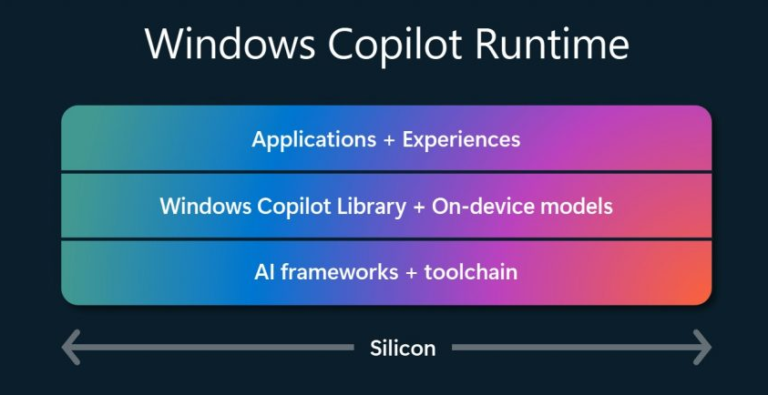 Windows Copilot Runtime

Applications + Experiences

Windows Copilot Library + On-device models

AI frameworks + toolchain

Silicon